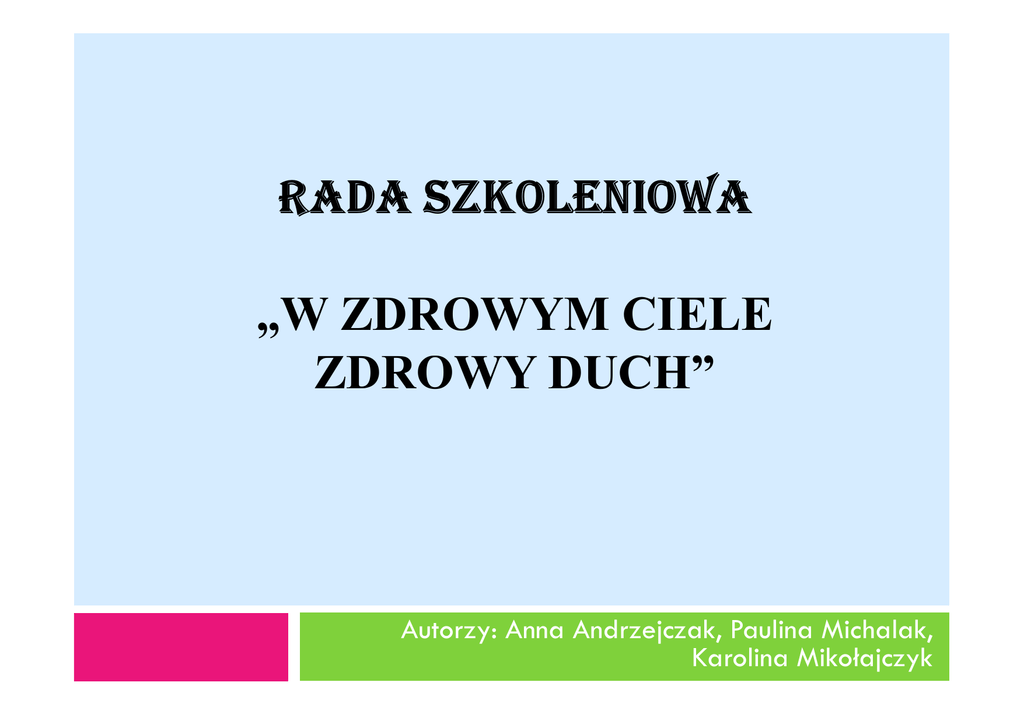 RADA SZKOLENIOWA

„W ZDROWYM CIELE ZDROWY DUCH”

Autorzy: Anna Andrzejczak, Paulina Michalak, Karolina Mikołajczyk